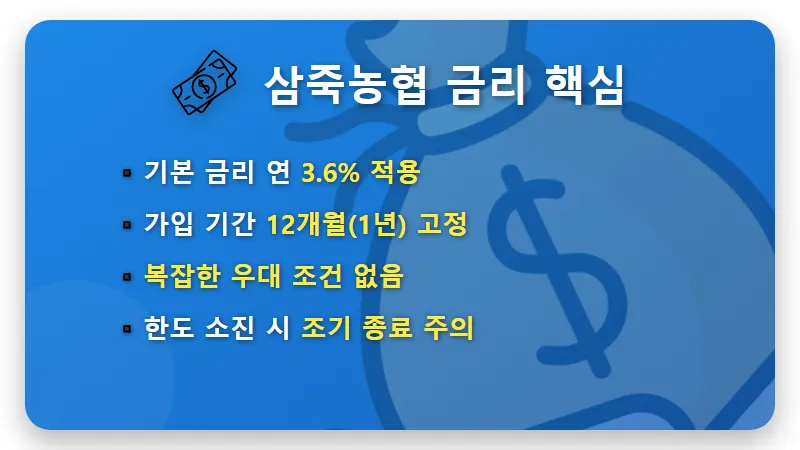 삼죽농협 금리 핵심

▪ 기본 금리 연 3.6% 적용

▪ 가입 기간 12개월(1년) 고정

▪ 복잡한 우대 조건 없음

▪ 한도 소진 시 조기 종료 주의